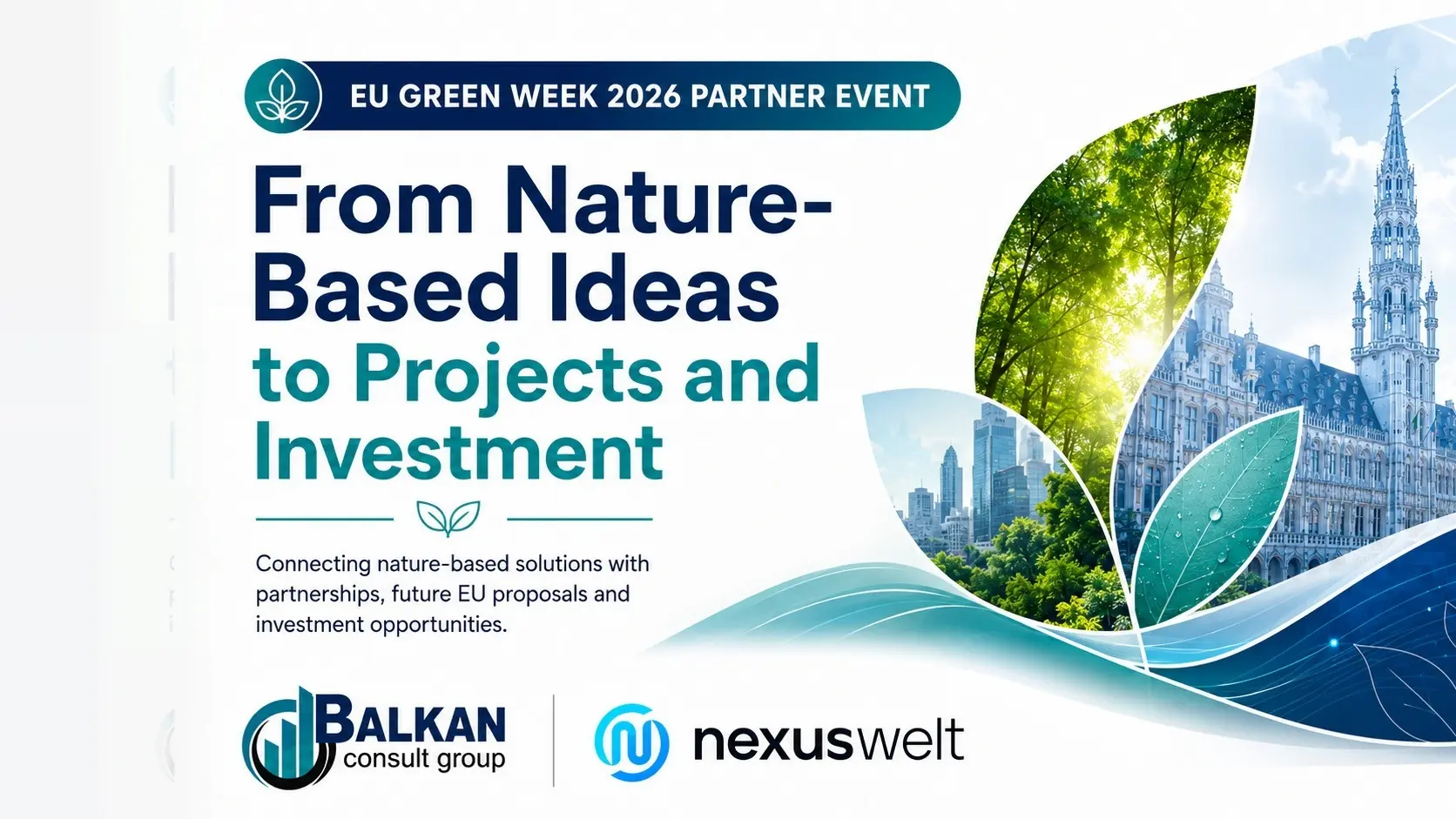 EU GREEN WEEK 2026 PARTNER EVENT

From Nature-Based Ideas to Projects and Investment

Connecting nature-based solutions with partnerships, future EU proposals and investment opportunities.

BALKAN consult group

nexuswelt